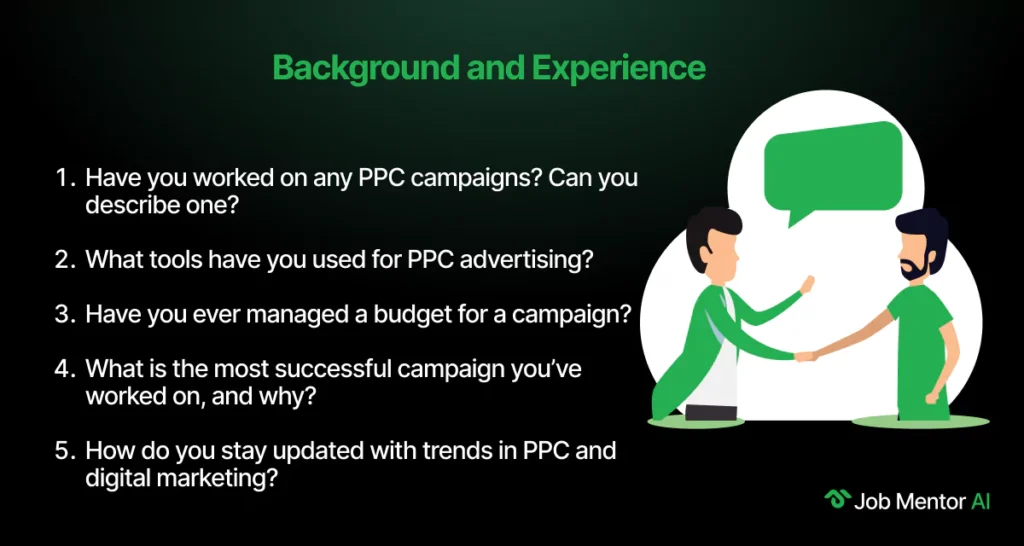 Background and Experience

1. Have you worked on any PPC campaigns? Can you describe one?

2. What tools have you used for PPC advertising?

3. Have you ever managed a budget for a campaign?

4. What is the most successful campaign you've worked on, and why?

5. How do you stay updated with trends in PPC and digital marketing?

Job Mentor AI